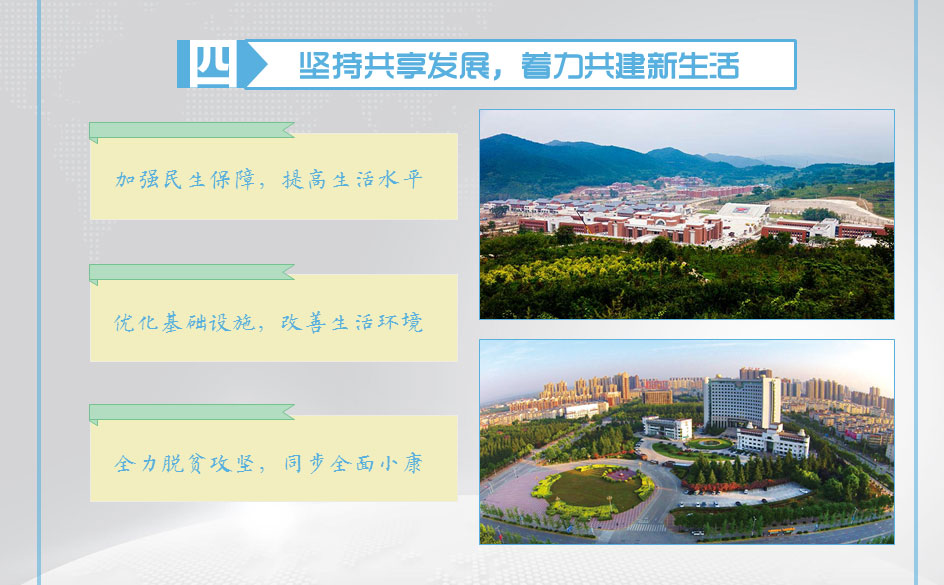 四

坚持共享发展，着力共建新生活

加强民生保障，提高生活水平

优化基础设施，改善生活环境

全力脱贫攻坚，同步全面小康